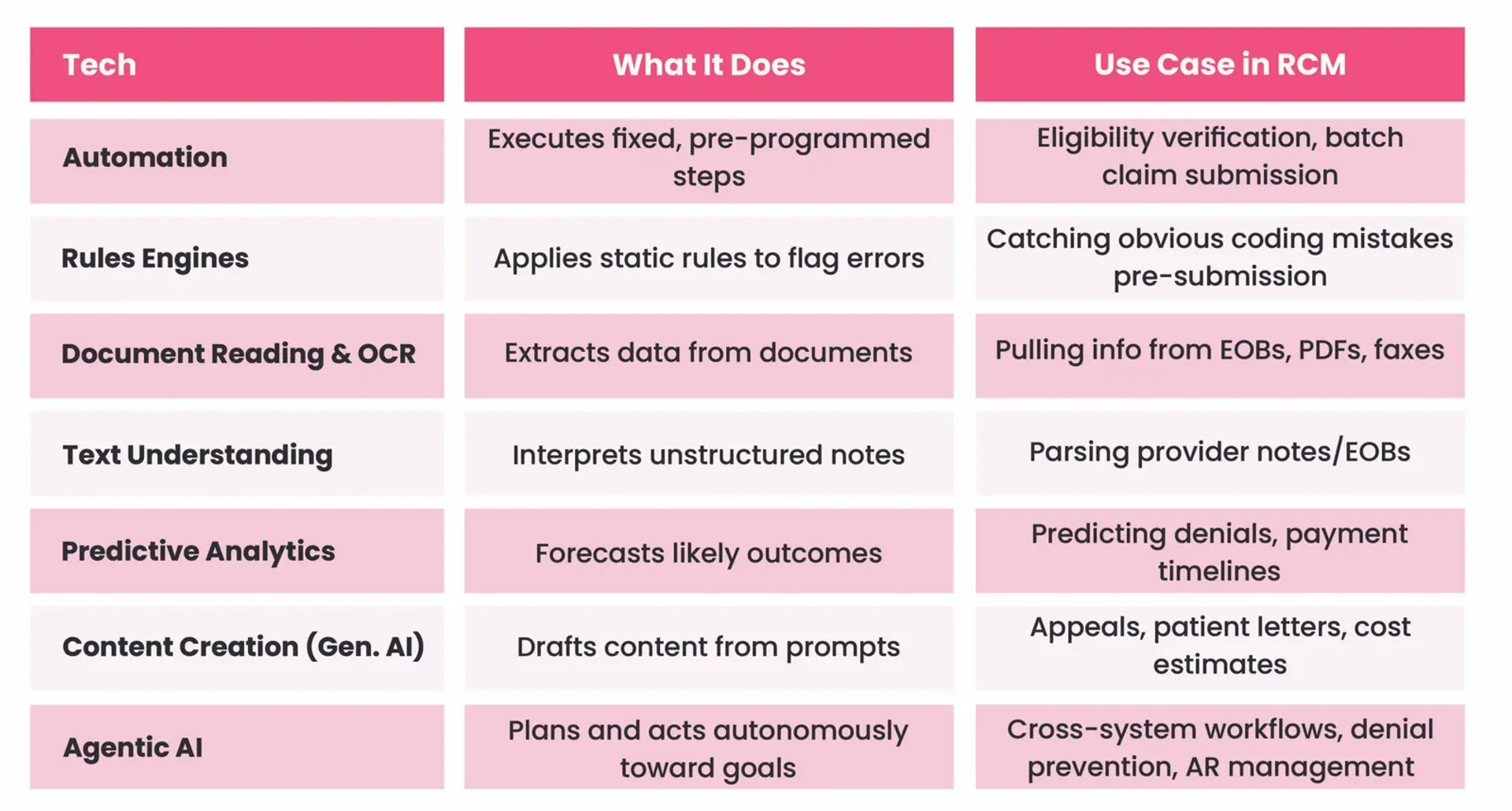 | Tech | What It Does | Use Case in RCM |
|---|---|---|
| Automation | Executes fixed, pre-programmed steps | Eligibility verification, batch claim submission |
| Rules Engines | Applies static rules to flag errors | Catching obvious coding mistakes pre-submission |
| Document Reading & OCR | Extracts data from documents | Pulling info from EOBs, PDFs, faxes |
| Text Understanding | Interprets unstructured notes | Parsing provider notes/EOBs |
| Predictive Analytics | Forecasts likely outcomes | Predicting denials, payment timelines |
| Content Creation (Gen. AI) | Drafts content from prompts | Appeals, patient letters, cost estimates |
| Agentic AI | Plans and acts autonomously toward goals | Cross-system workflows, denial prevention, AR management |